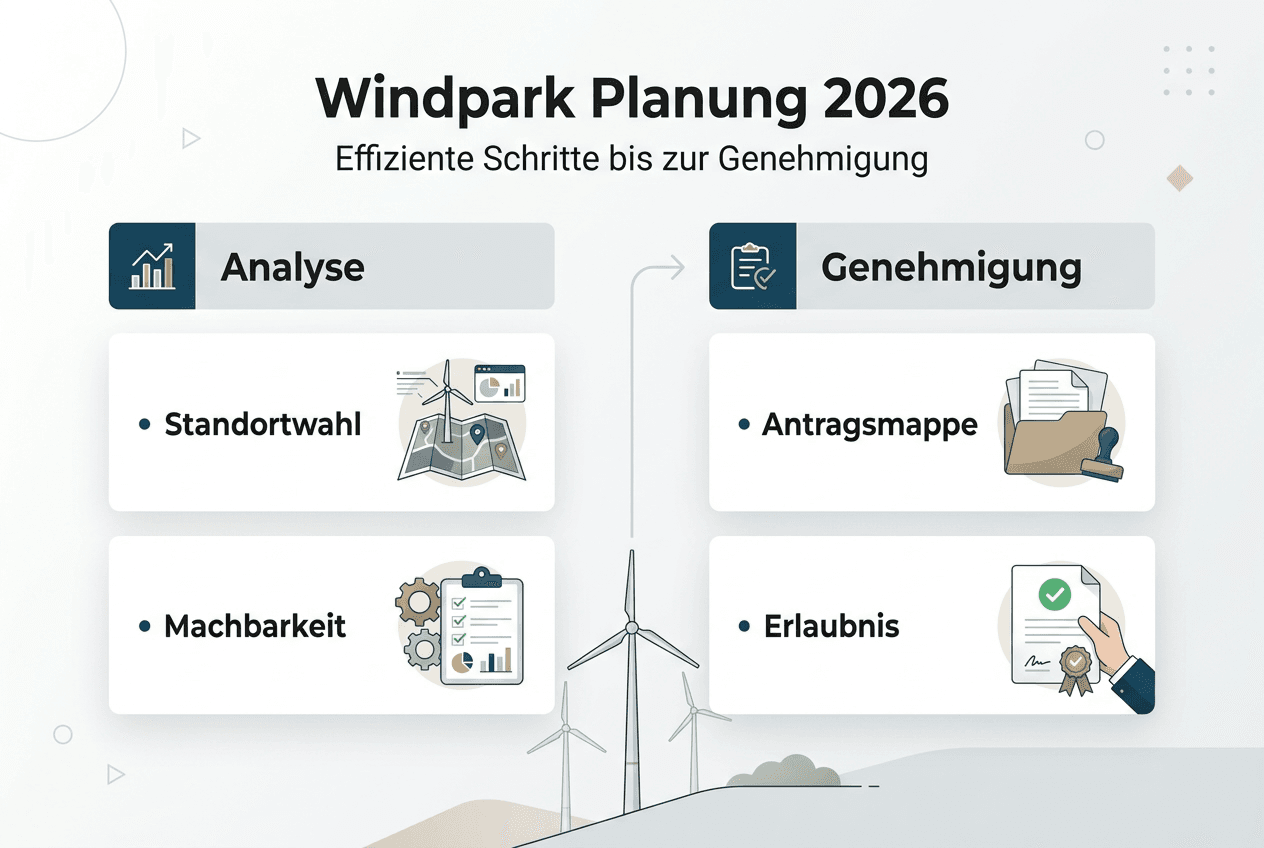 Windpark Planung 2026

Effiziente Schritte bis zur Genehmigung

Analyse

• Standortwahl

• Machbarkeit

Genehmigung

• Antragsmappe

• Erlaubnis